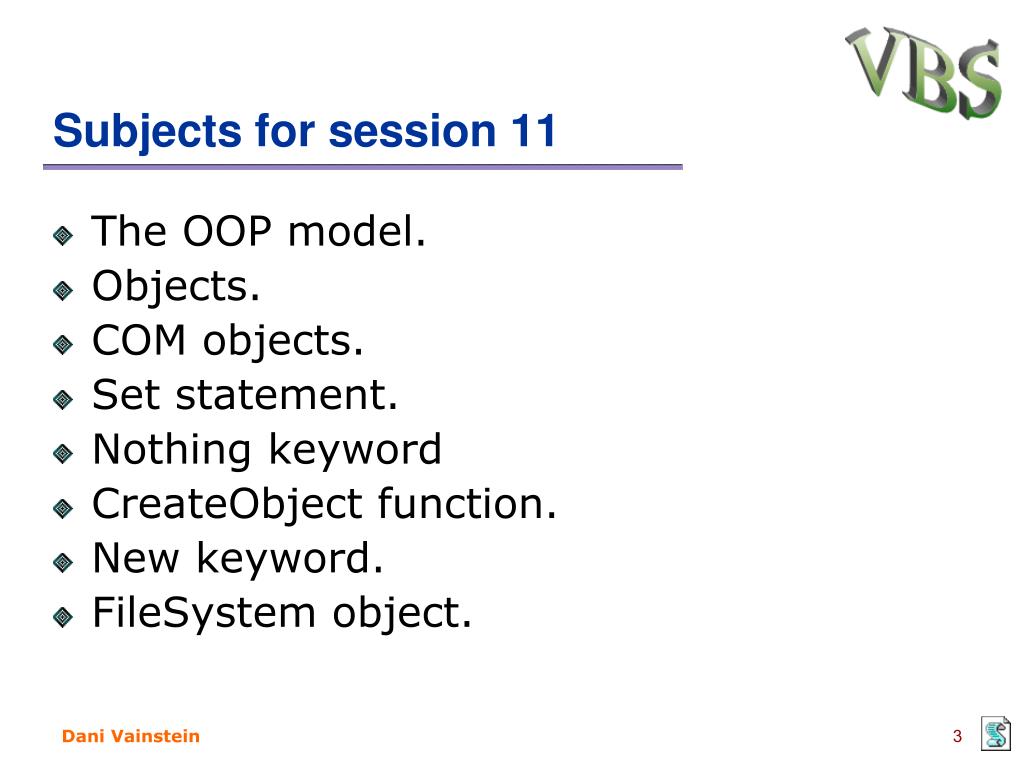 VBS

Subjects for session 11

The OOP model.
Objects.
COM objects.
Set statement.
Nothing keyword
CreateObject function.
New keyword.
FileSystem object.

Dani Vainstein

3